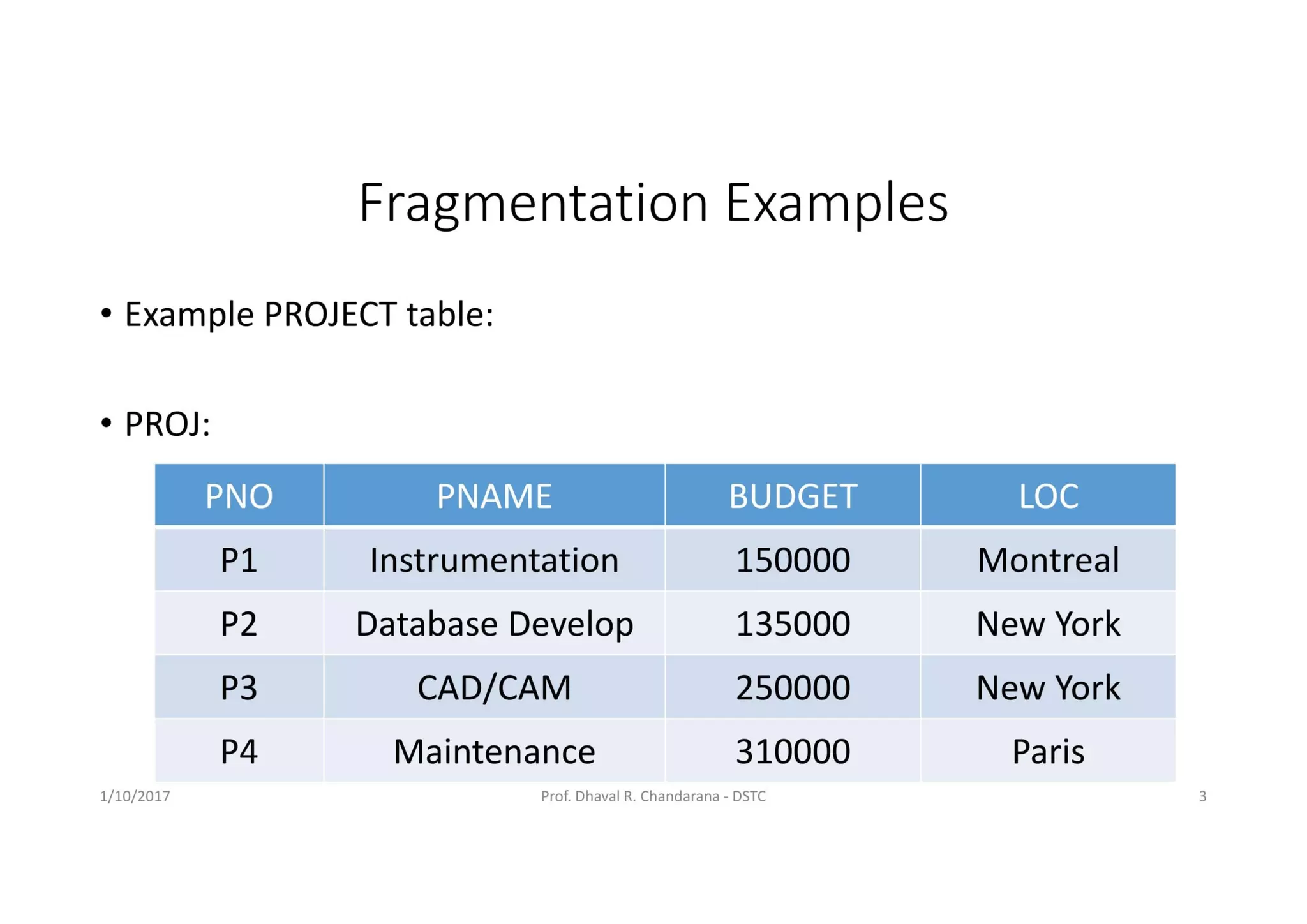 Fragmentation Examples

• Example PROJECT table:

• PROJ:

| PNO | PNAME | BUDGET | LOC |
|---|---|---|---|
| P1 | Instrumentation | 150000 | Montreal |
| P2 | Database Develop | 135000 | New York |
| P3 | CAD/CAM | 250000 | New York |
| P4 | Maintenance | 310000 | Paris |

1/10/2017 Prof. Dhaval R. Chandarana - DSTC 3